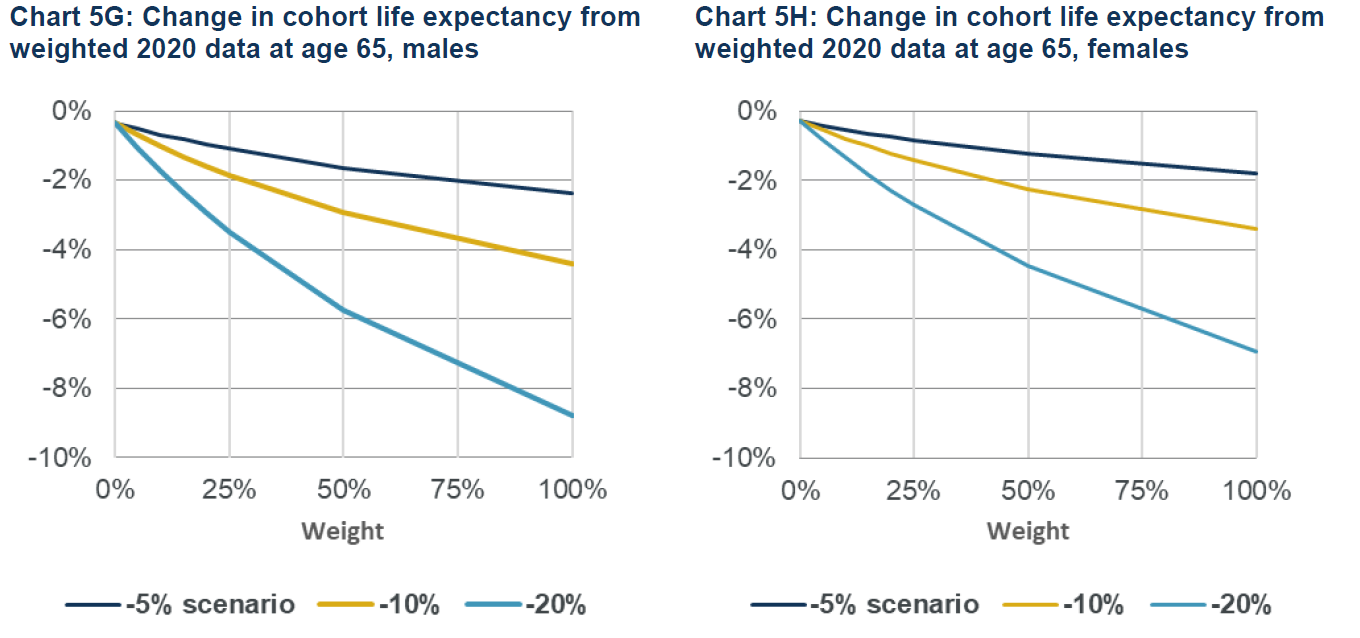 Chart 5G: Change in cohort life expectancy from weighted 2020 data at age 65, males

0%
-2%
-4%
-6%
-8%
-10%

0% 25% 50% 75% 100%

Weight

-5% scenario -10% -20%

Chart 5H: Change in cohort life expectancy from weighted 2020 data at age 65, females

0%
-2%
-4%
-6%
-8%
-10%

0% 25% 50% 75% 100%

Weight

-5% scenario -10% -20%